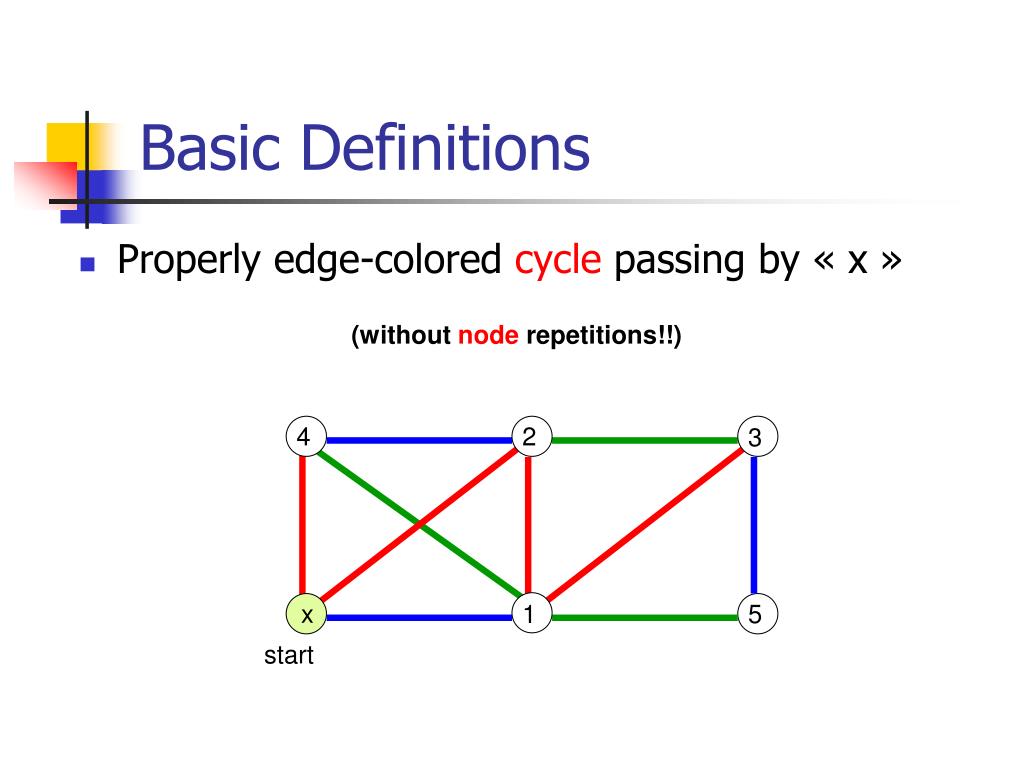 Basic Definitions

Properly edge-colored cycle passing by « x »

(without node repetitions!!)

4
2
3
x
1
5
start